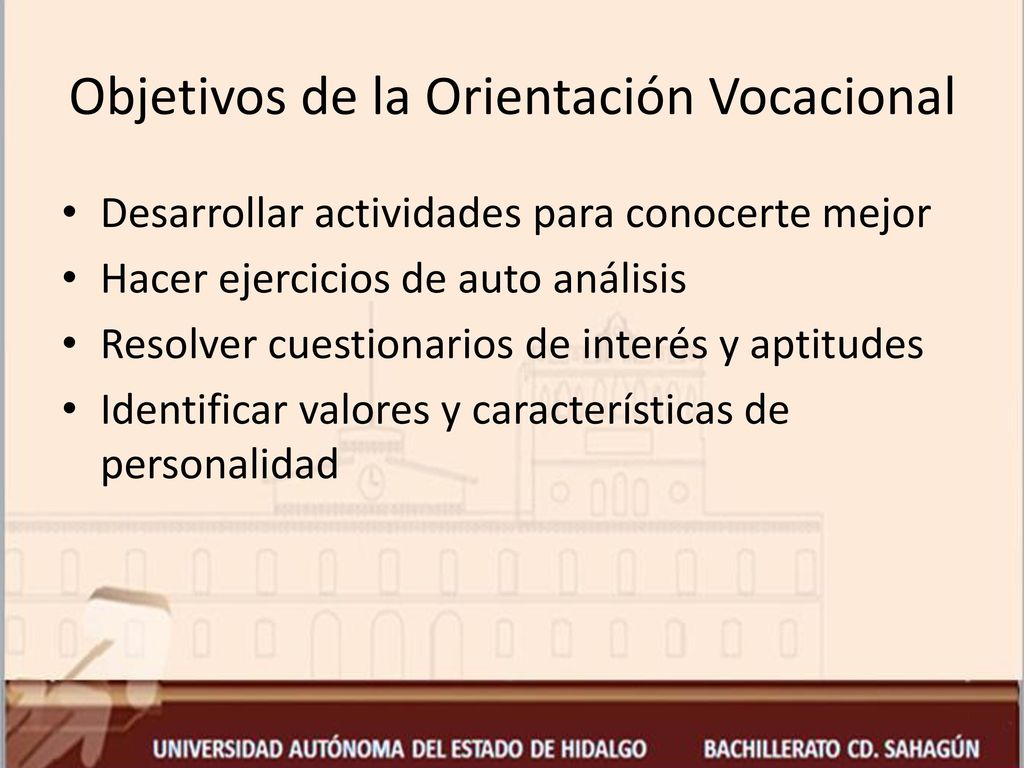 Objetivos de la Orientación Vocacional

• Desarrollar actividades para conocerte mejor
• Hacer ejercicios de auto análisis
• Resolver cuestionarios de interés y aptitudes
• Identificar valores y características de personalidad

UNIVERSIDAD AUTÓNOMA DEL ESTADO DE HIDALGO BACHILLERATO CD. SAHAGÚN